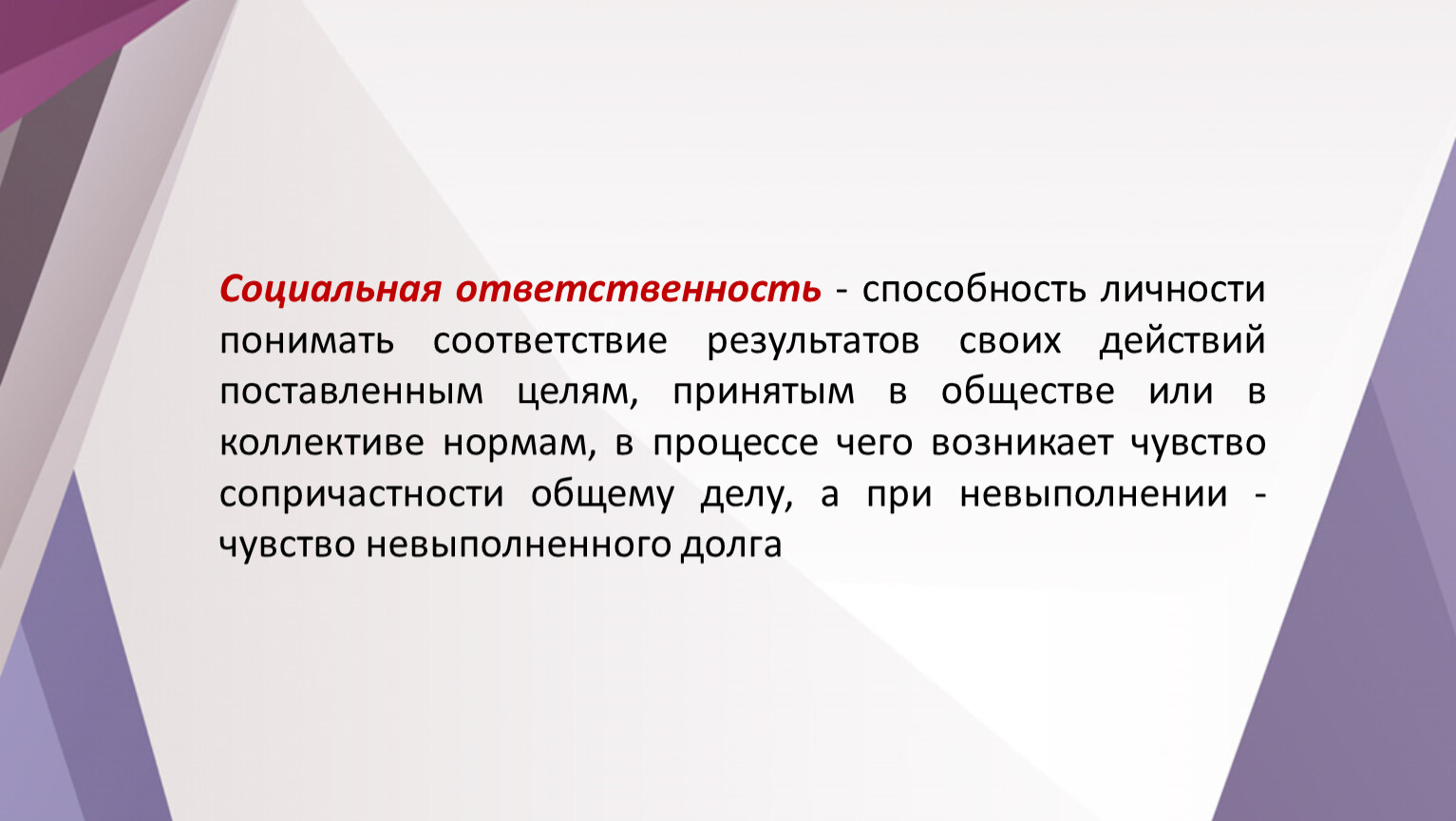 Социальная ответственность - способность личности понимать соответствие результатов своих действий поставленным целям, принятым в обществе или в коллективе нормам, в процессе чего возникает чувство сопричастности общему делу, а при невыполнении - чувство невыполненного долга